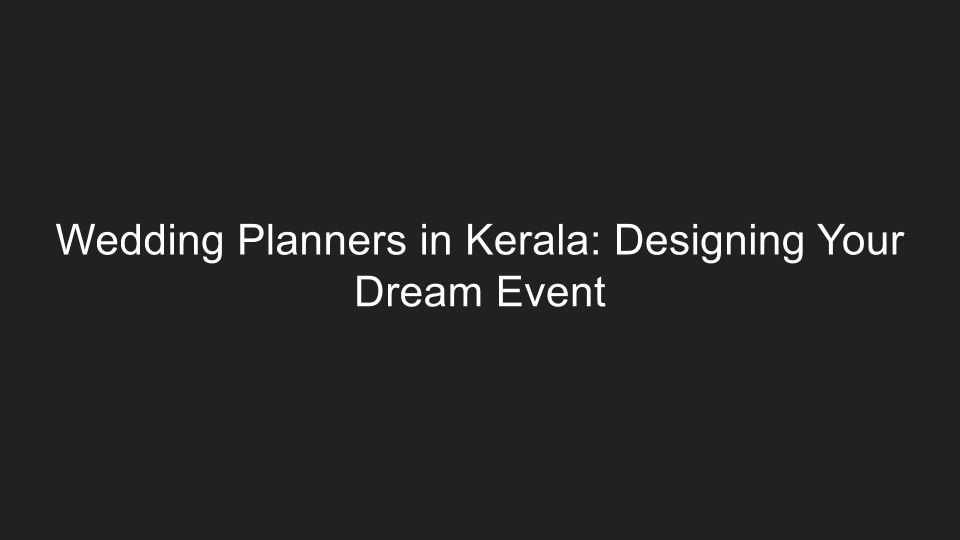 Wedding Planners in Kerala: Designing Your Dream Event